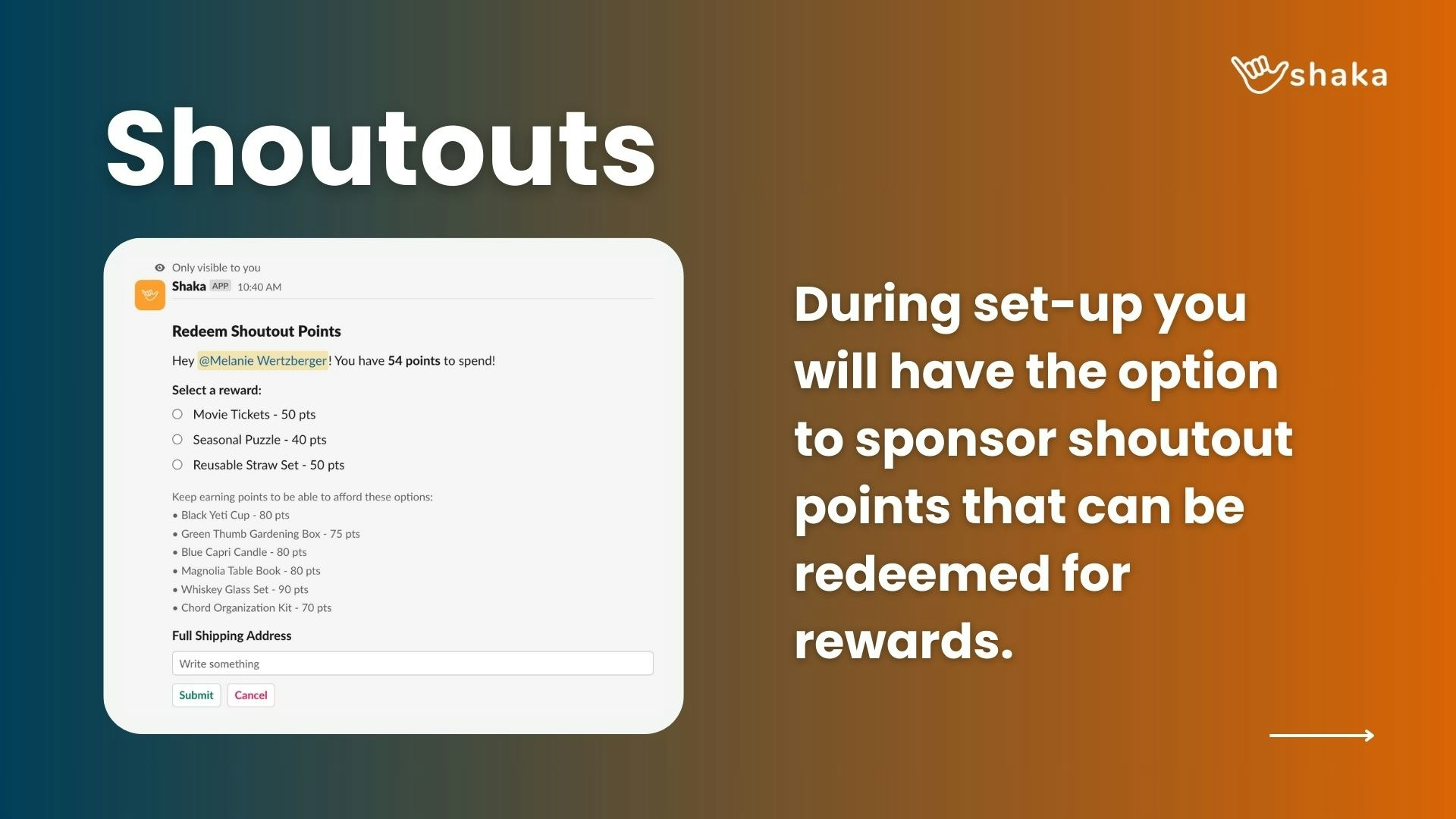 shaka

Shoutouts

Only visible to you
Shaka APP 10:40 AM

Redeem Shoutout Points

Hey @Melanie Wertzberger! You have 54 points to spend!

Select a reward:
Movie Tickets - 50 pts
Seasonal Puzzle - 40 pts
Reusable Straw Set - 50 pts

Keep earning points to be able to afford these options:
• Black Yeti Cup - 80 pts
• Green Thumb Gardening Box - 75 pts
• Blue Capri Candle - 80 pts
• Magnolia Table Book - 80 pts
• Whiskey Glass Set - 90 pts
• Chord Organization Kit - 70 pts

Full Shipping Address
Write something
Submit Cancel

During set-up you will have the option to sponsor shoutout points that can be redeemed for rewards.